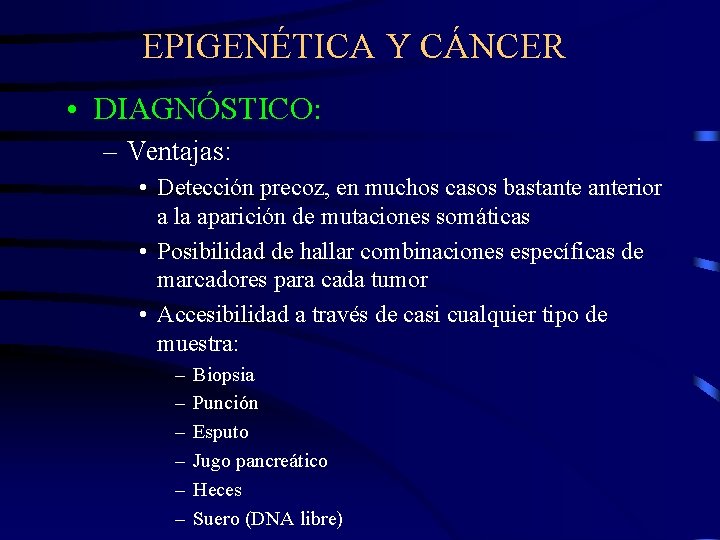 EPIGENÉTICA Y CÁNCER

• DIAGNÓSTICO:

– Ventajas:

• Detección precoz, en muchos casos bastante anterior a la aparición de mutaciones somáticas

• Posibilidad de hallar combinaciones específicas de marcadores para cada tumor

• Accesibilidad a través de casi cualquier tipo de muestra:

– Biopsia
– Punción
– Esputo
– Jugo pancreático
– Heces
– Suero (DNA libre)